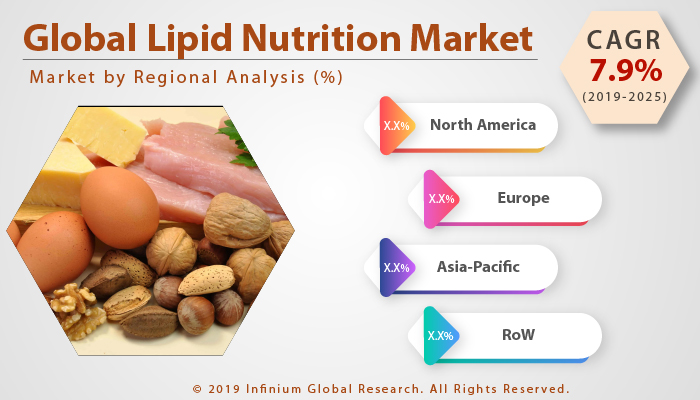 Global Lipid Nutrition Market

Market by Regional Analysis (%)

CAGR
7.9%
(2019-2025)

X.X% North America

X.X% Europe

X.X% Asia-Pacific

X.X% RoW

© 2019 Infinium Global Research. All Rights Reserved.